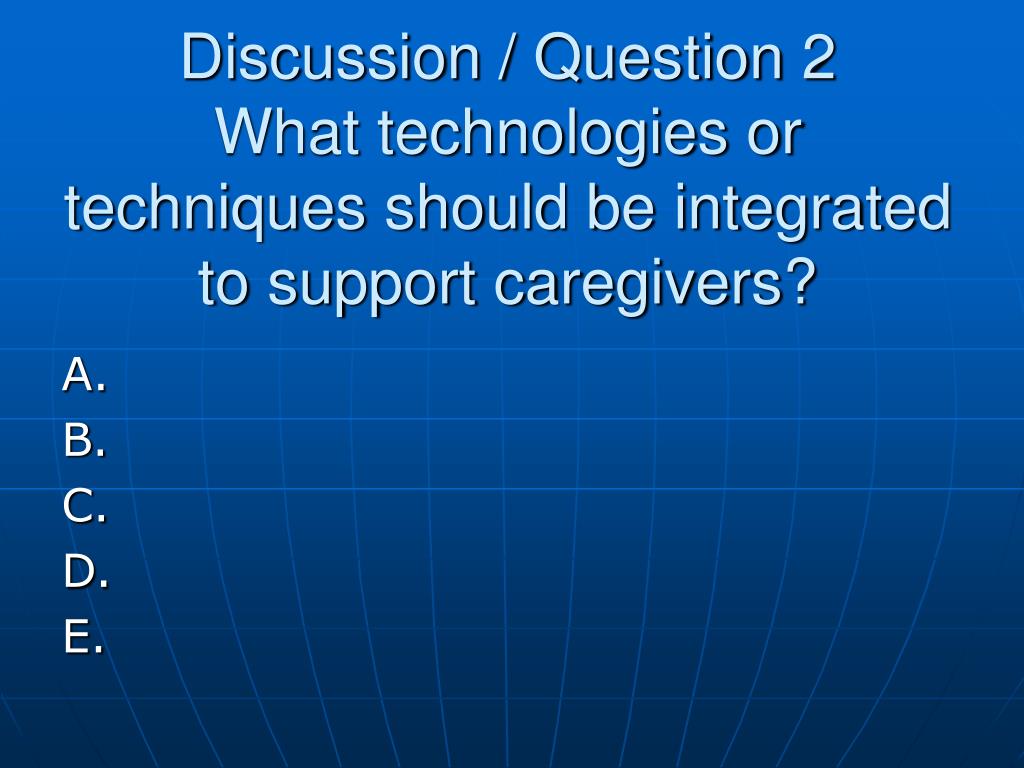 Discussion / Question 2
What technologies or techniques should be integrated to support caregivers?

A.
B.
C.
D.
E.